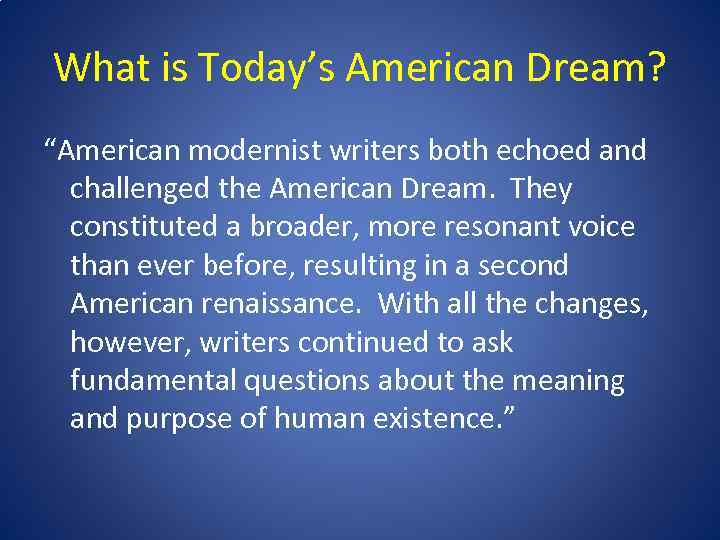 What is Today's American Dream?

"American modernist writers both echoed and challenged the American Dream. They constituted a broader, more resonant voice than ever before, resulting in a second American renaissance. With all the changes, however, writers continued to ask fundamental questions about the meaning and purpose of human existence."